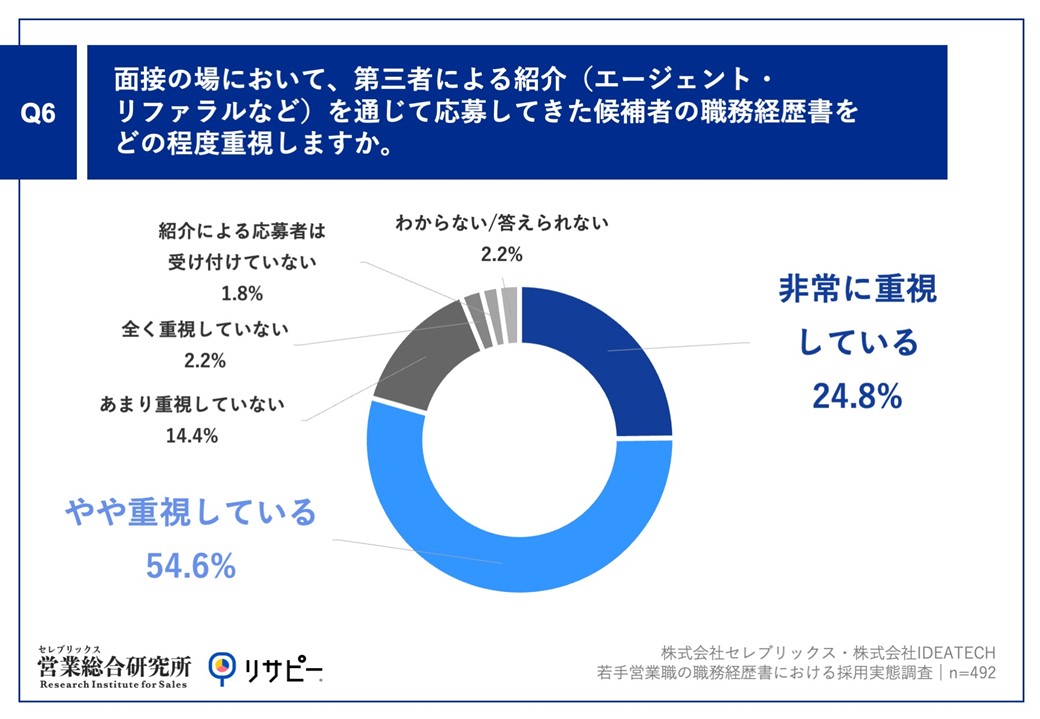 Q6

面接の場において、第三者による紹介（エージェント・リファラルなど）を通じて応募してきた候補者の職務経歴書をどの程度重視しますか。

紹介による応募者は受け付けていない
1.8%

わからない/答えられない
2.2%

全く重視していない
2.2%

あまり重視していない
14.4%

非常に重視している
24.8%

やや重視している
54.6%

セレブリックス
営業総合研究所
Research Institute for Sales

リサピー

株式会社セレブリックス・株式会社IDEATECH
若手営業職の職務経歴書における採用実態調査｜n=492